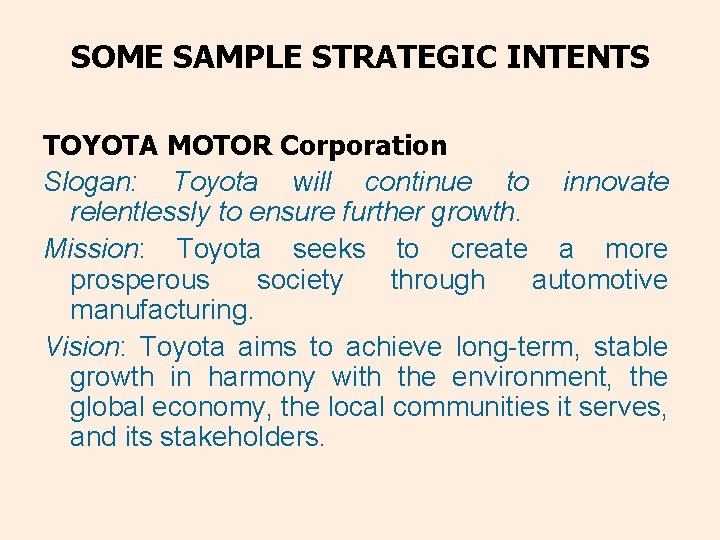 SOME SAMPLE STRATEGIC INTENTS

TOYOTA MOTOR Corporation

Slogan: Toyota will continue to innovate relentlessly to ensure further growth.

Mission: Toyota seeks to create a more prosperous society through automotive manufacturing.

Vision: Toyota aims to achieve long-term, stable growth in harmony with the environment, the global economy, the local communities it serves, and its stakeholders.